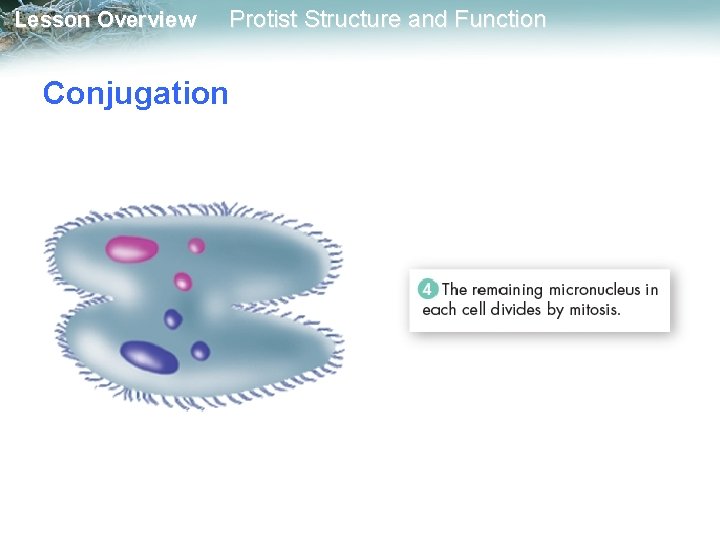 Lesson Overview Protist Structure and Function

Conjugation

4 The remaining micronucleus in each cell divides by mitosis.